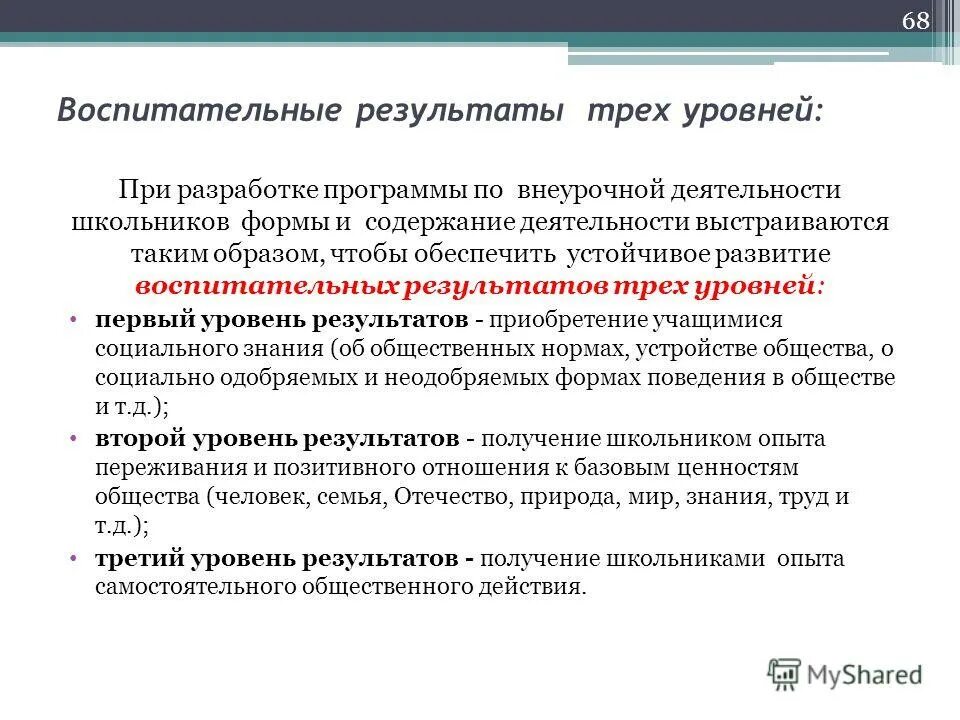 68

Воспитательные результаты трех уровней:

При разработке программы по внеурочной деятельности школьников формы и содержание деятельности выстраиваются таким образом, чтобы обеспечить устойчивое развитие воспитательных результатов трех уровней:

• первый уровень результатов - приобретение учащимися социального знания (об общественных нормах, устройстве общества, о социально одобряемых и неодобряемых формах поведения в обществе и т.д.);

• второй уровень результатов - получение школьником опыта переживания и позитивного отношения к базовым ценностям общества (человек, семья, Отечество, природа, мир, знания, труд и т.д.);

• третий уровень результатов - получение школьниками опыта самостоятельного общественного действия.

MyShared